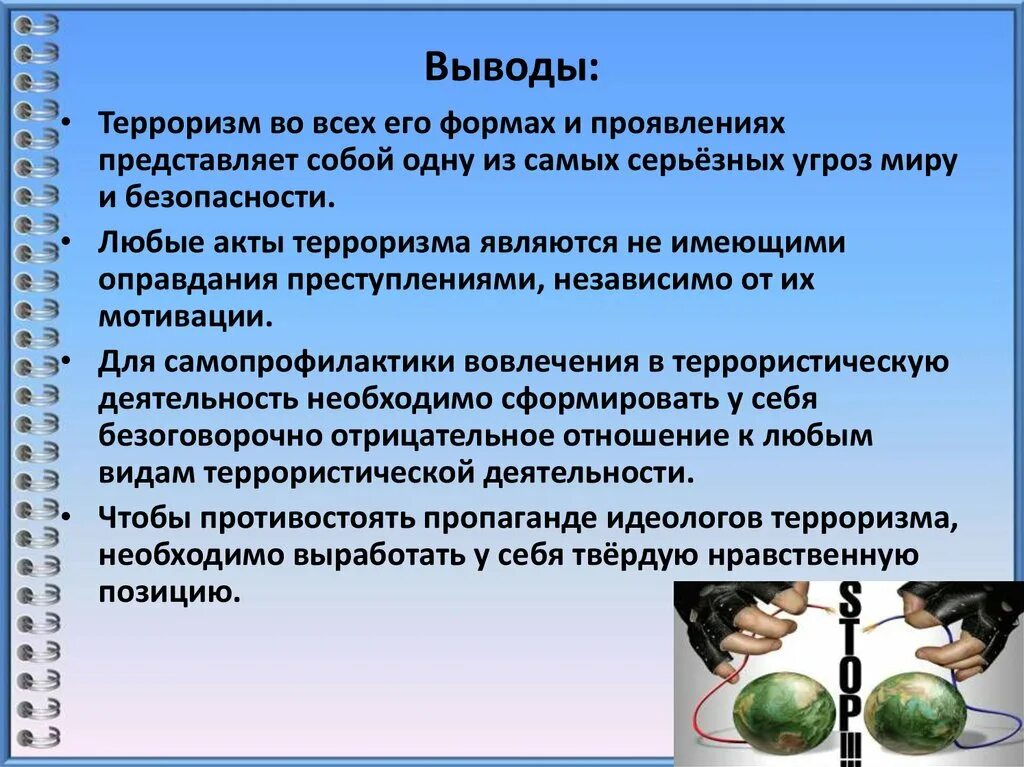 Выводы:

• Терроризм во всех его формах и проявлениях представляет собой одну из самых серьёзных угроз миру и безопасности.

• Любые акты терроризма являются не имеющими оправдания преступлениями, независимо от их мотивации.

• Для самопрофилактики вовлечения в террористическую деятельность необходимо сформировать у себя безоговорочно отрицательное отношение к любым видам террористической деятельности.

• Чтобы противостоять пропаганде идеологов терроризма, необходимо выработать у себя твёрдую нравственную позицию.

STOP!!!